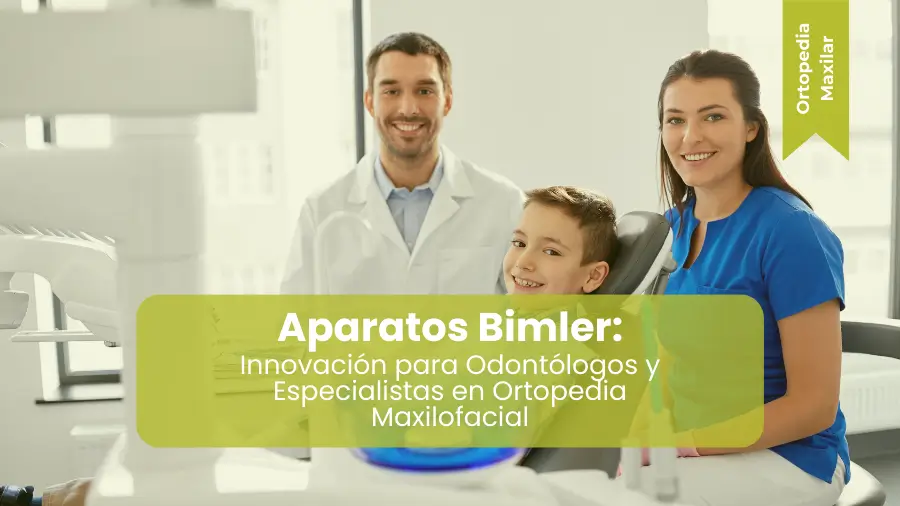 Ortopedia Maxilar

Aparatos Bimler:
Innovación para Odontólogos y Especialistas en Ortopedia Maxilofacial